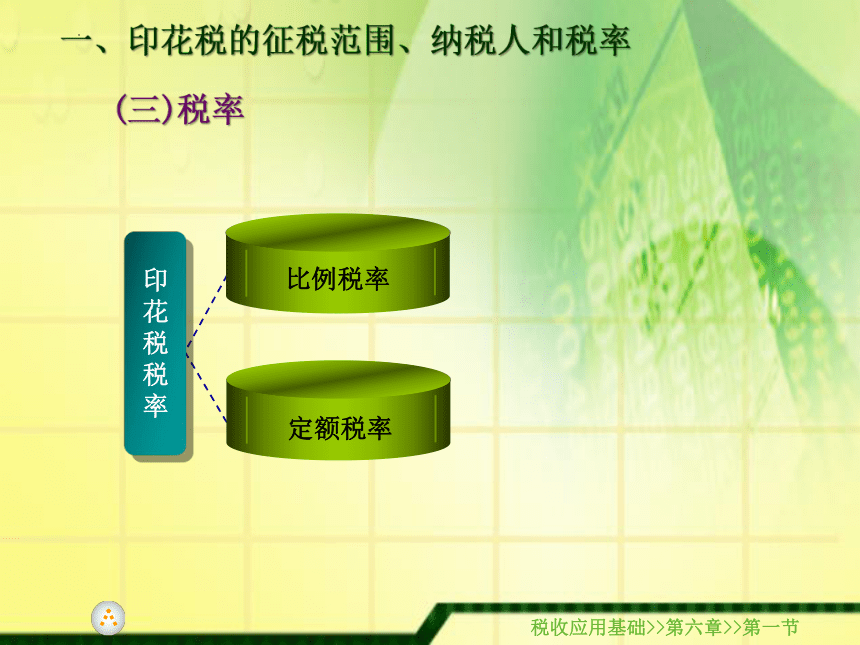 一、印花税的征税范围、纳税人和税率

(三)税率

印花税税率

比例税率

定额税率

税收应用基础>>第六章>>第一节